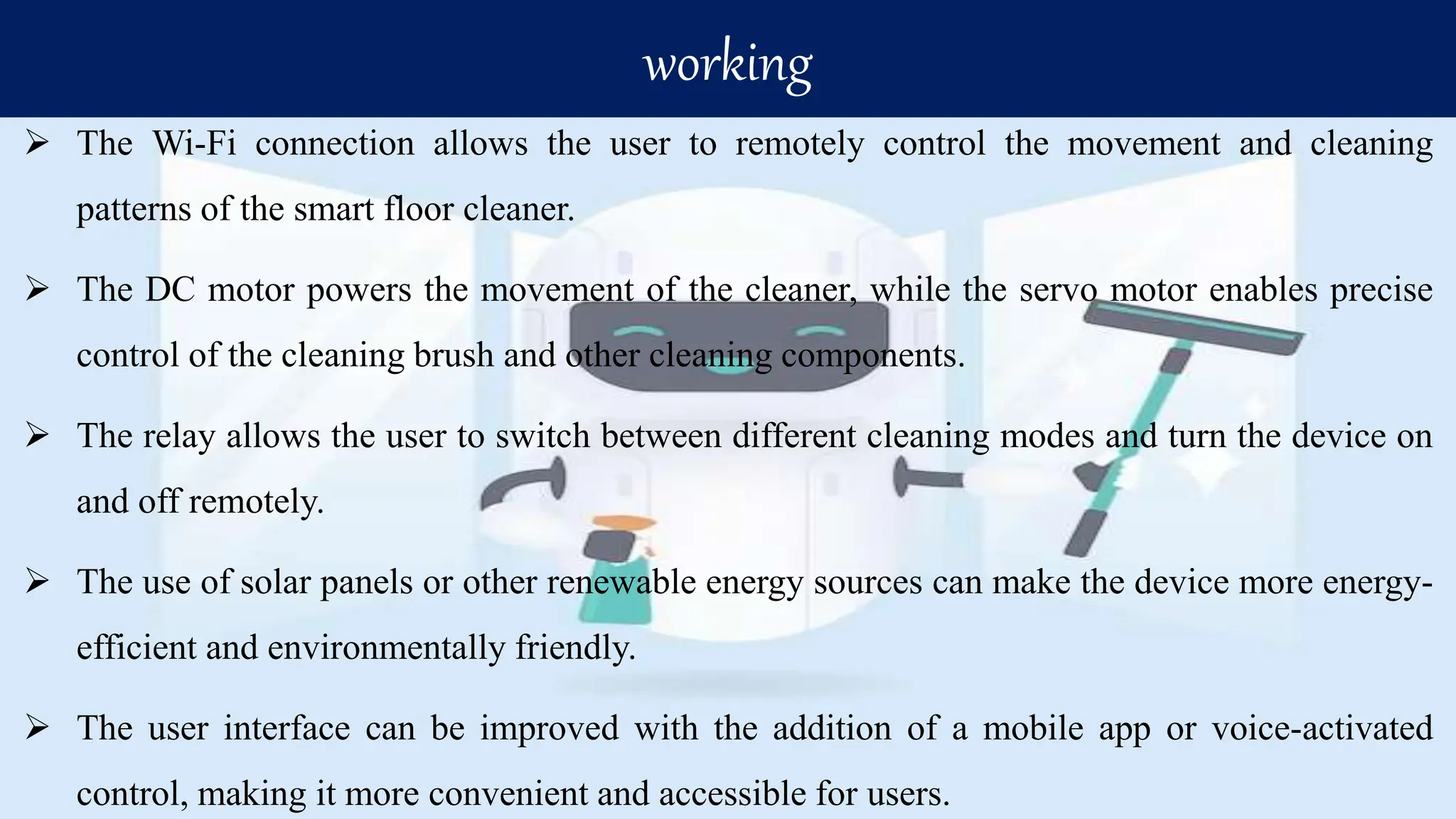 working

➢ The Wi-Fi connection allows the user to remotely control the movement and cleaning patterns of the smart floor cleaner.

➢ The DC motor powers the movement of the cleaner, while the servo motor enables precise control of the cleaning brush and other cleaning components.

➢ The relay allows the user to switch between different cleaning modes and turn the device on and off remotely.

➢ The use of solar panels or other renewable energy sources can make the device more energy-efficient and environmentally friendly.

➢ The user interface can be improved with the addition of a mobile app or voice-activated control, making it more convenient and accessible for users.